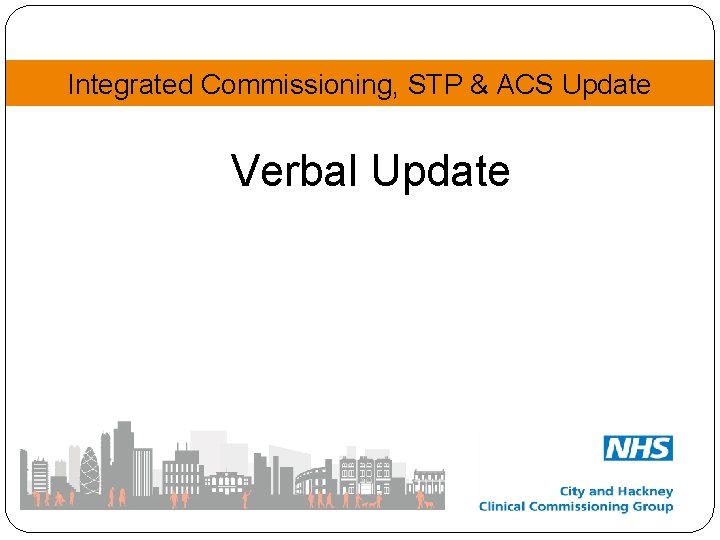 Integrated Commissioning, STP & ACS Update

Verbal Update

NHS

City and Hackney
Clinical Commissioning Group